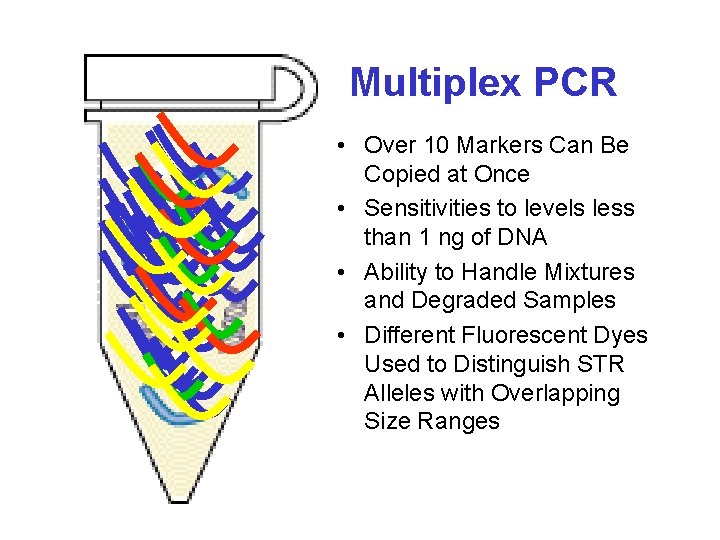 Multiplex PCR

• Over 10 Markers Can Be Copied at Once
• Sensitivities to levels less than 1 ng of DNA
• Ability to Handle Mixtures and Degraded Samples
• Different Fluorescent Dyes Used to Distinguish STR Alleles with Overlapping Size Ranges